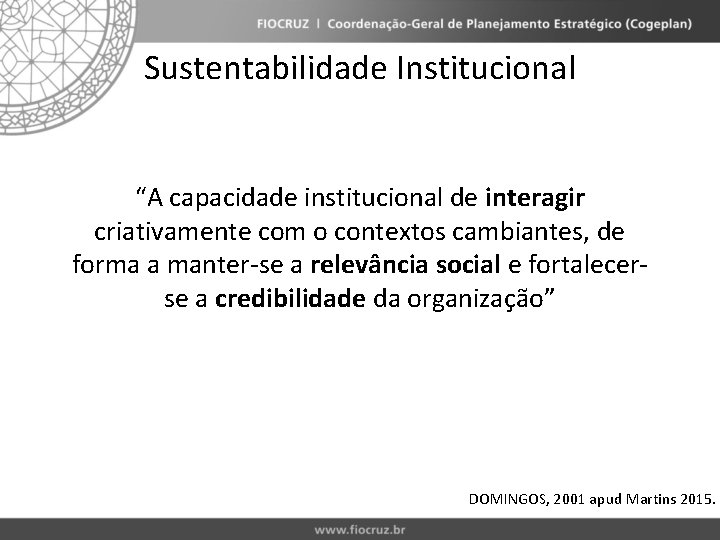 FIOCRUZ | Coordenação-Geral de Planejamento Estratégico (Cogeplan)

Sustentabilidade Institucional

“A capacidade institucional de interagir criativamente com o contextos cambiantes, de forma a manter-se a relevância social e fortalecer-se a credibilidade da organização”

DOMINGOS, 2001 apud Martins 2015.

www.fiocruz.br